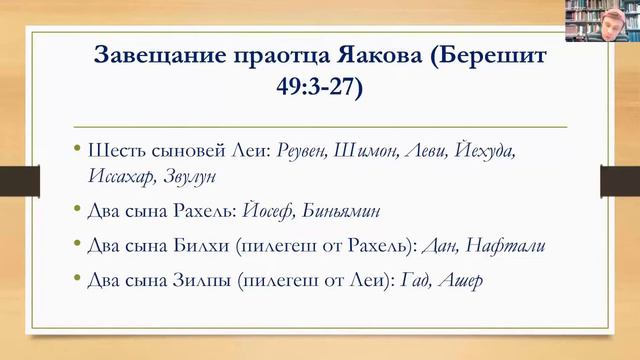 Завещание праотца Яакова (Берешит 49:3-27)

• Шесть сыновей Леи: Реувен, Шимон, Леви, Йехуда, Иссахар, Звулун

• Два сына Рахель: Йосеф, Биньямин

• Два сына Билхи (пилегеш от Рахель): Дан, Нафтали

• Два сына Зилпы (пилегеш от Леи): Гад, Ашер